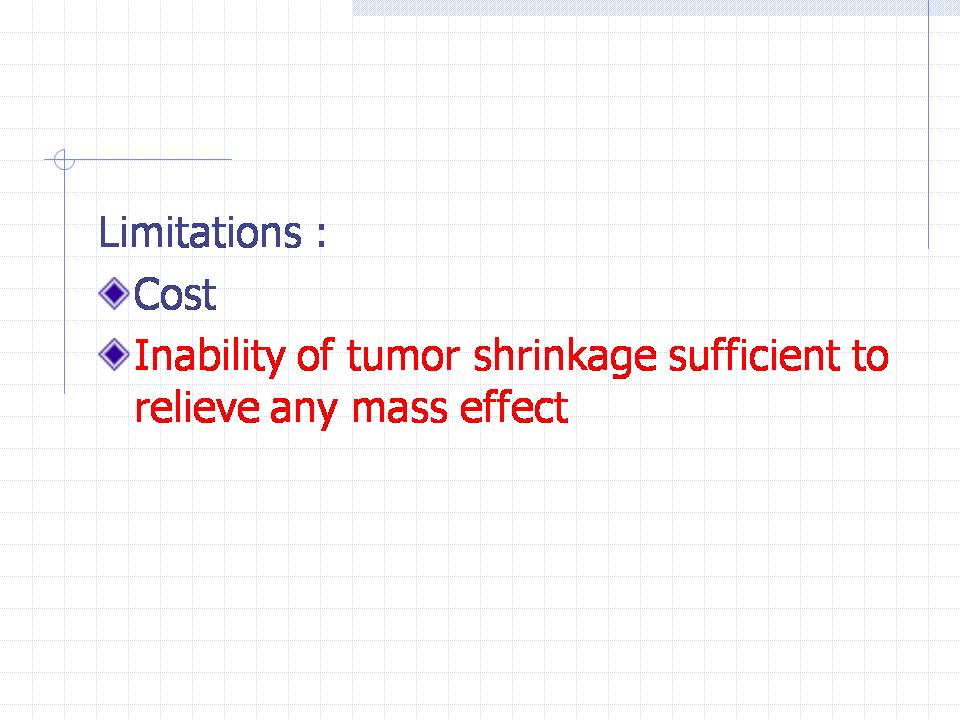 Limitations :

Cost

Inability of tumor shrinkage sufficient to relieve any mass effect